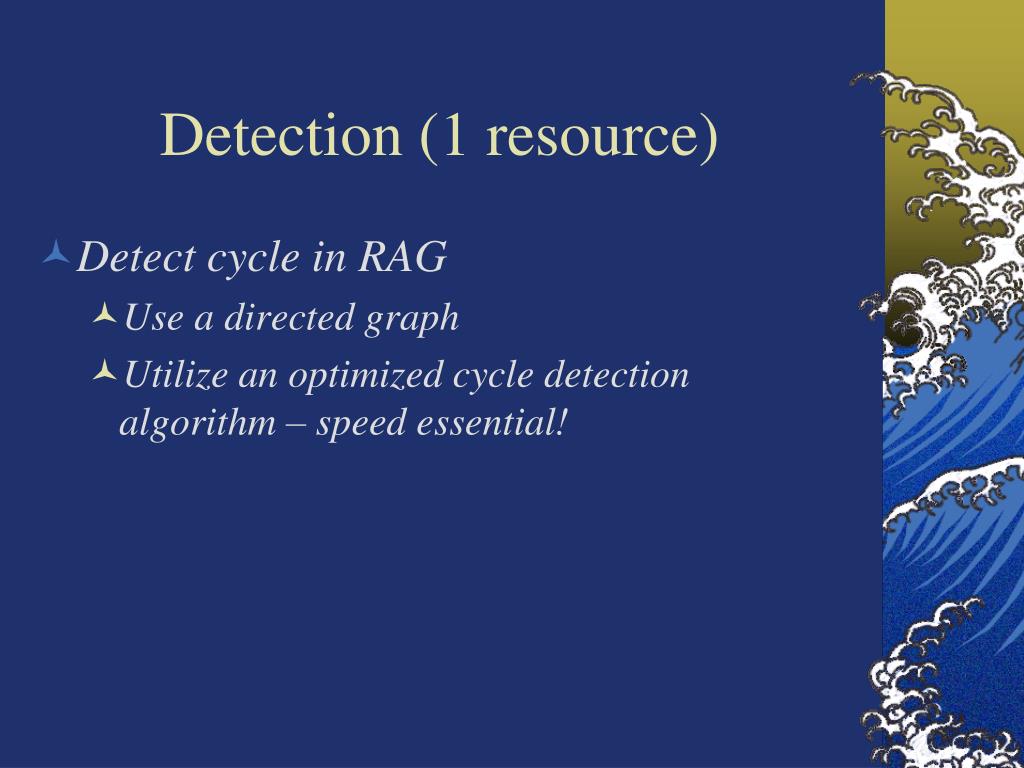 Detection (1 resource)

Detect cycle in RAG

Use a directed graph

Utilize an optimized cycle detection algorithm – speed essential!